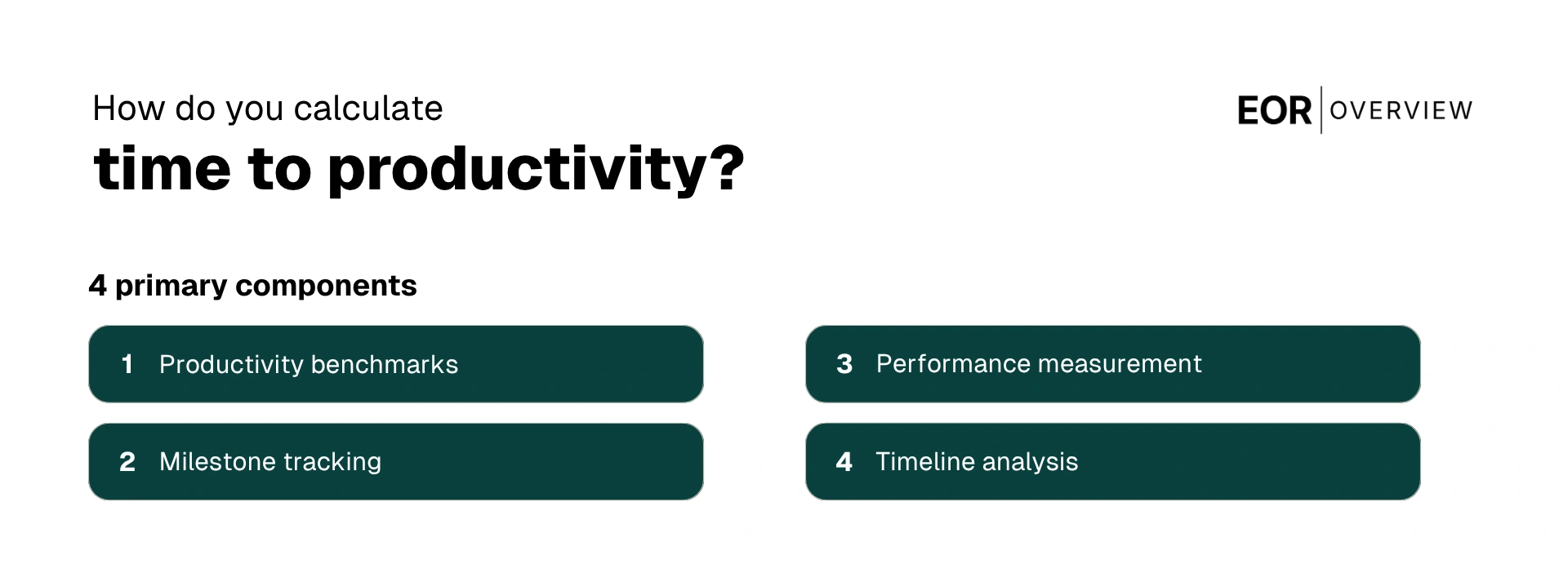 How do you calculate
time to productivity?

EOR | OVERVIEW

4 primary components

1 Productivity benchmarks

2 Milestone tracking

3 Performance measurement

4 Timeline analysis